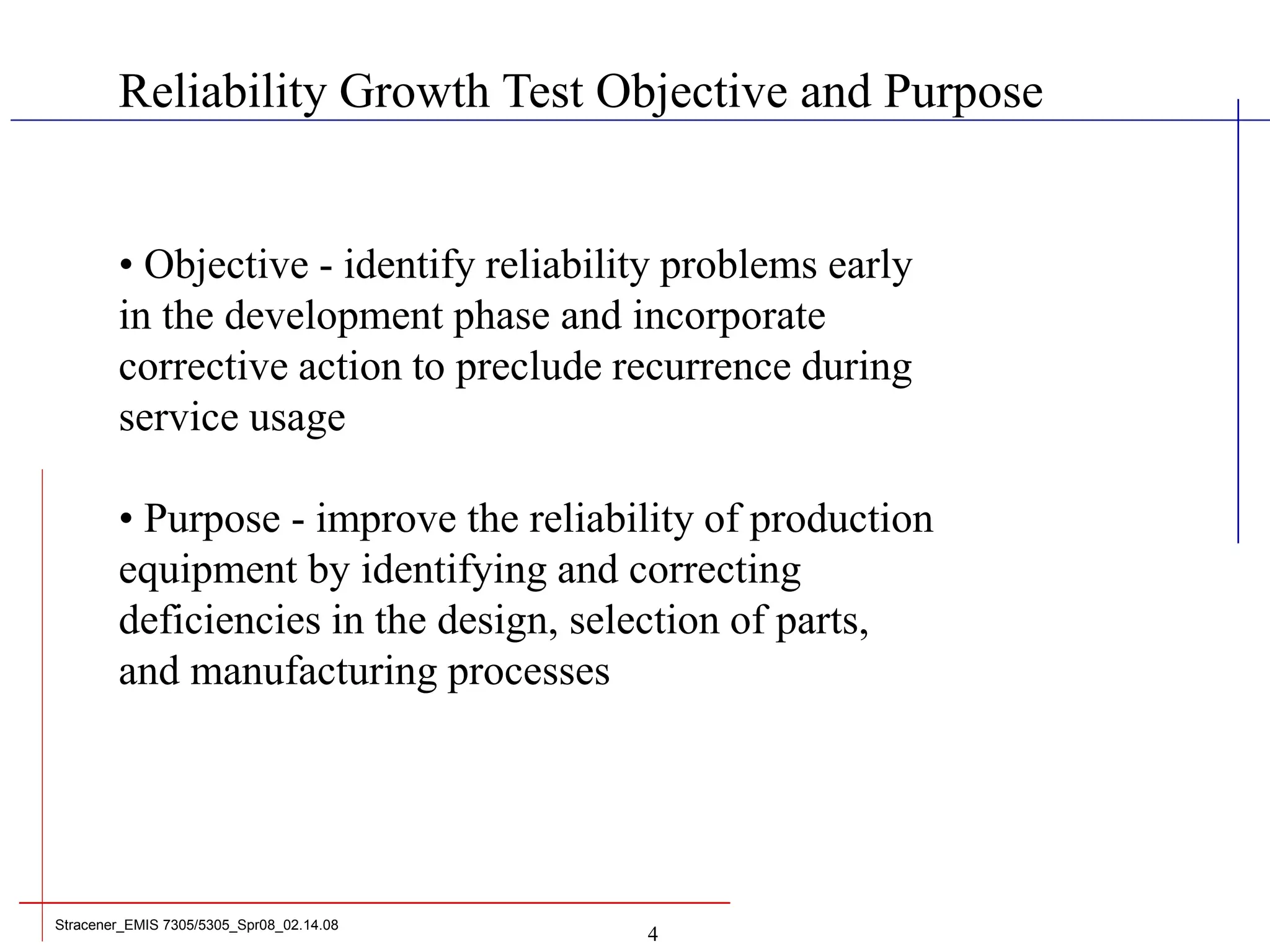 Reliability Growth Test Objective and Purpose

• Objective - identify reliability problems early in the development phase and incorporate corrective action to preclude recurrence during service usage

• Purpose - improve the reliability of production equipment by identifying and correcting deficiencies in the design, selection of parts, and manufacturing processes

Stracener_EMIS 7305/5305_Spr08_02.14.08

4